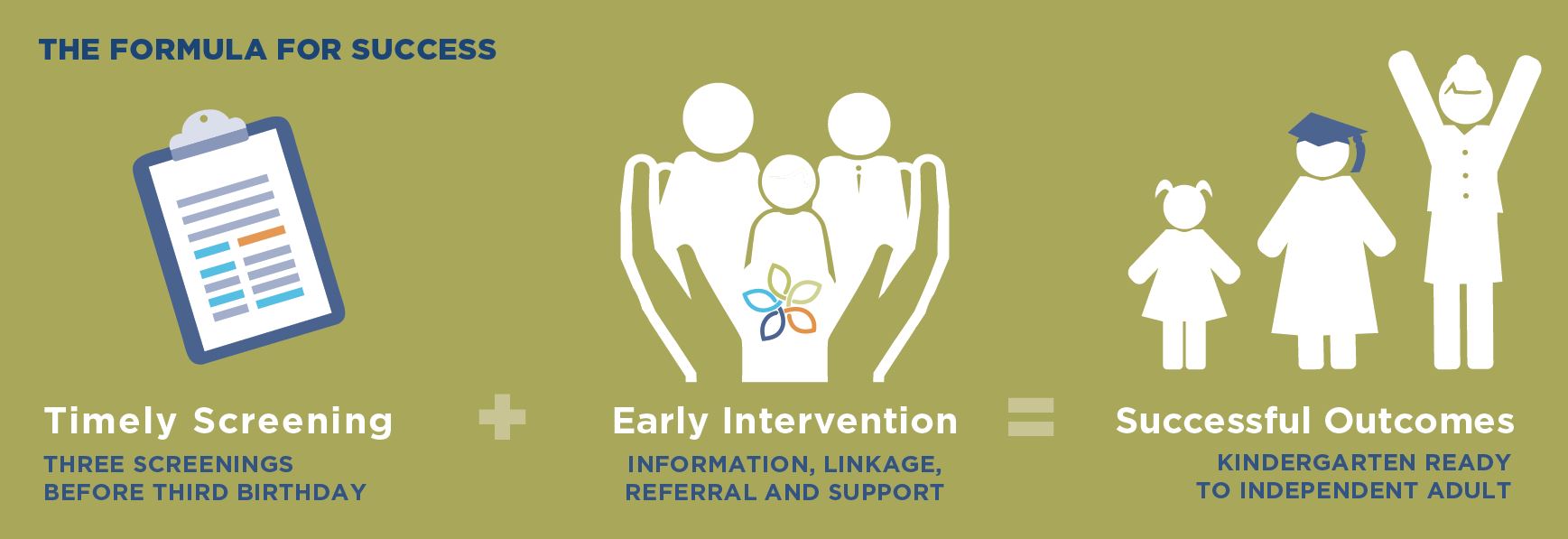 THE FORMULA FOR SUCCESS

Timely Screening
THREE SCREENINGS BEFORE THIRD BIRTHDAY

+

Early Intervention
INFORMATION, LINKAGE, REFERRAL AND SUPPORT

=

Successful Outcomes
KINDERGARTEN READY TO INDEPENDENT ADULT